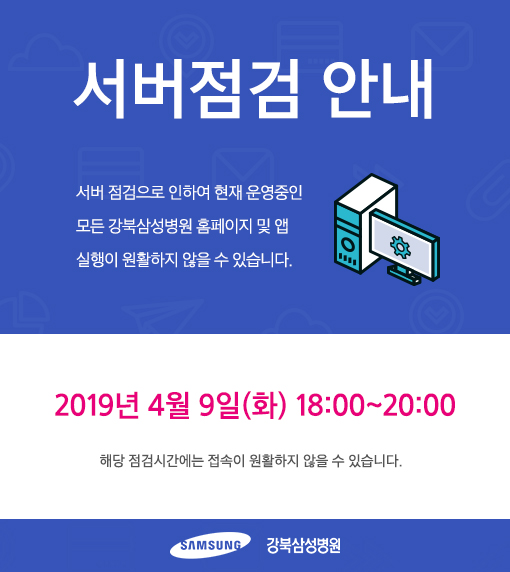 서버점검 안내

서버 점검으로 인하여 현재 운영중인 모든 강북삼성병원 홈페이지 및 앱 실행이 원활하지 않을 수 있습니다.

2019년 4월 9일(화) 18:00~20:00

해당 점검시간에는 접속이 원활하지 않을 수 있습니다.

SAMSUNG 강북삼성병원